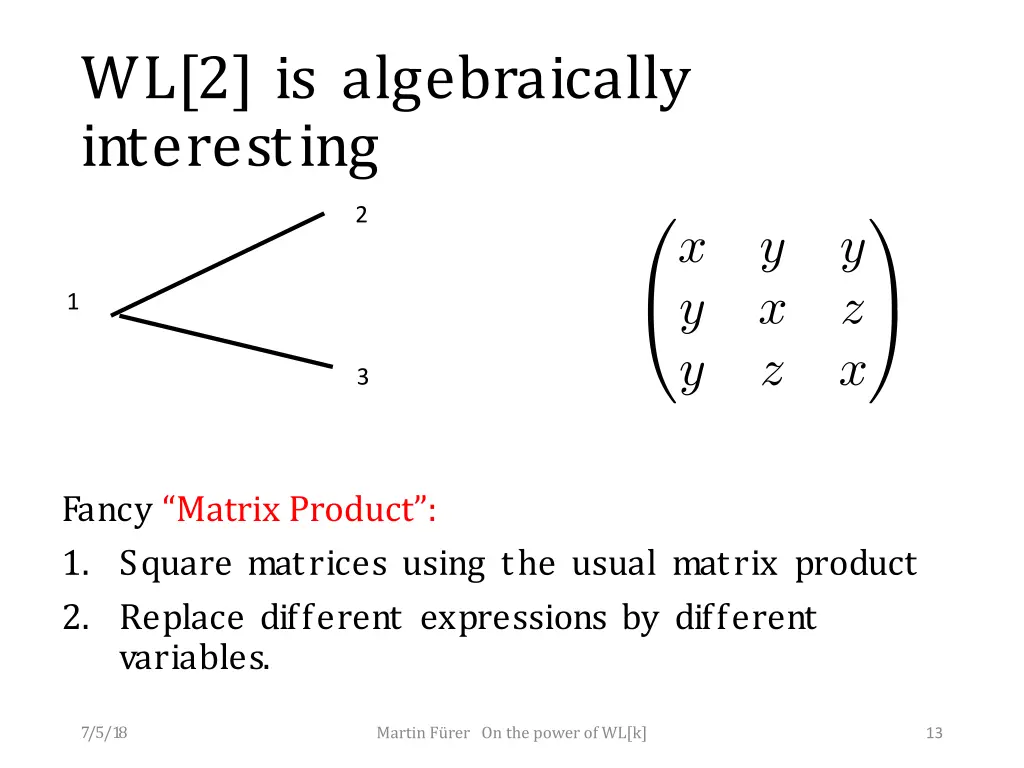 WL[2] is algebraically interesting

2

1

3

$\begin{pmatrix} x & y & y \\ y & x & z \\ y & z & x \end{pmatrix}$

Fancy “Matrix Product”:

1. Square matrices using the usual matrix product
2. Replace different expressions by different variables.

7/5/18

Martin Fürer On the power of WL[k]

13